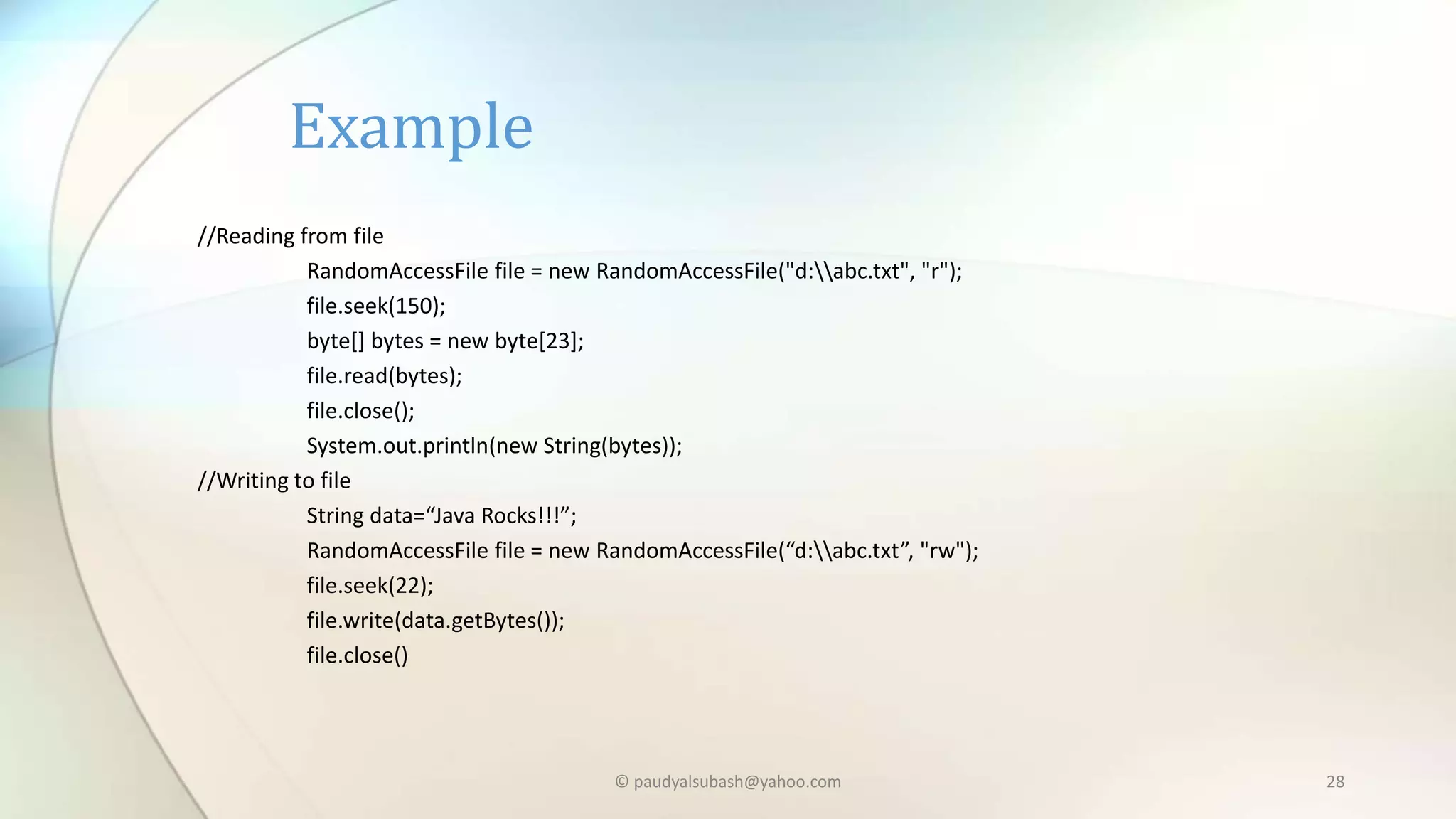 Example

//Reading from file

RandomAccessFile file = new RandomAccessFile("d:\\abc.txt", "r");
file.seek(150);
byte[] bytes = new byte[23];
file.read(bytes);
file.close();
System.out.println(new String(bytes));

//Writing to file

String data=“Java Rocks!!!”;
RandomAccessFile file = new RandomAccessFile(“d:\\abc.txt”, "rw");
file.seek(22);
file.write(data.getBytes());
file.close()

© paudyalsubash@yahoo.com

28